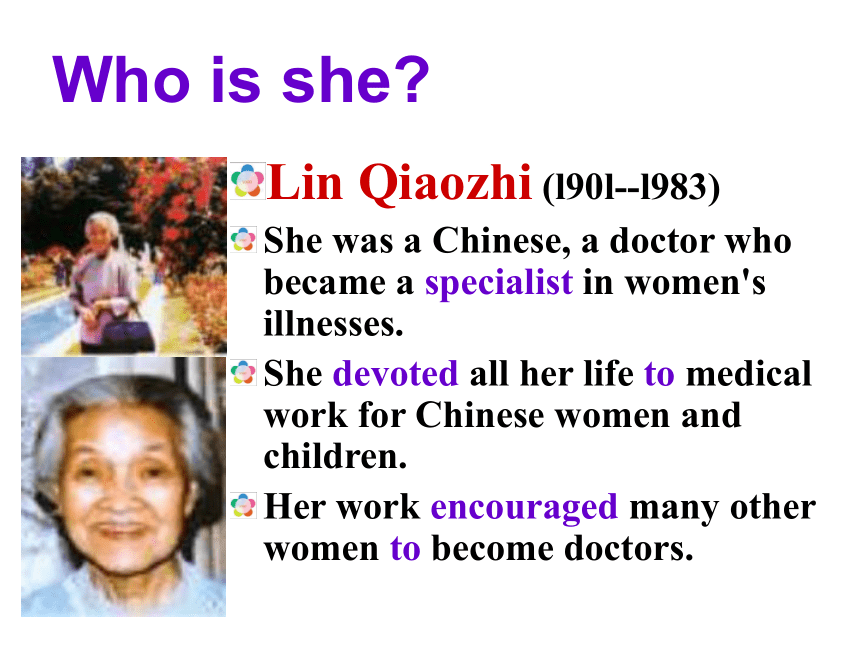 Who is she?

Lin Qiaozhi (l90l--l983)

She was a Chinese, a doctor who became a specialist in women's illnesses.

She devoted all her life to medical work for Chinese women and children.

Her work encouraged many other women to become doctors.